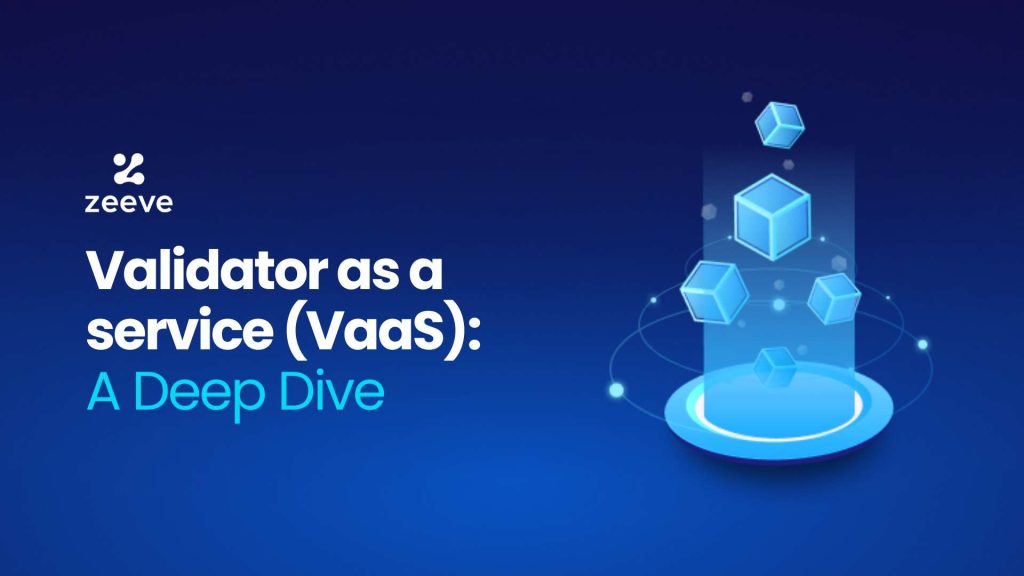 zeeve

Validator as a service (VaaS): A Deep Dive